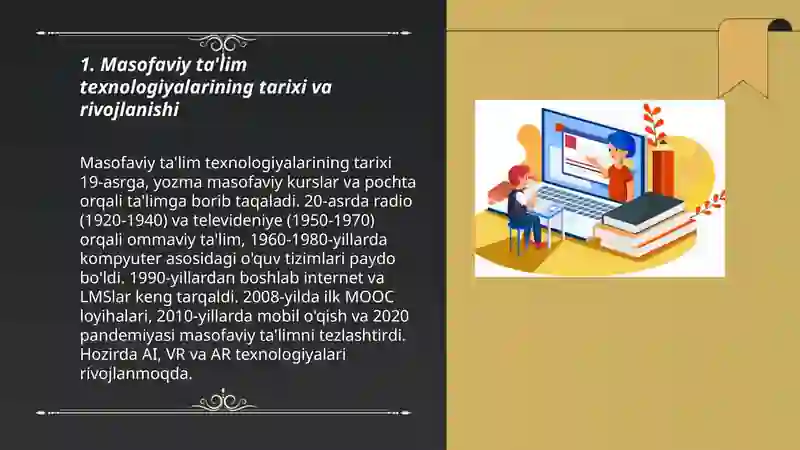 1. Masofaviy ta'lim texnologiyalarining tarixi va rivojlanishi

Masofaviy ta'lim texnologiyalarining tarixi 19-asrga, yozma masofaviy kurslar va pochta orqali ta'limga borib taqaladi. 20-asrda radio (1920-1940) va televideniye (1950-1970) orqali ommaviy ta'lim, 1960-1980-yillarda kompyuter asosidagi o'quv tizimlari paydo bo'ldi. 1990-yillardan boshlab internet va LMSlar keng tarqaldi. 2008-yilda ilk MOOC loyihalari, 2010-yillarda mobil o'qish va 2020 pandemiyasi masofaviy ta'limni tezlashtirdi. Hozirda AI, VR va AR texnologiyalari rivojlanmoqda.